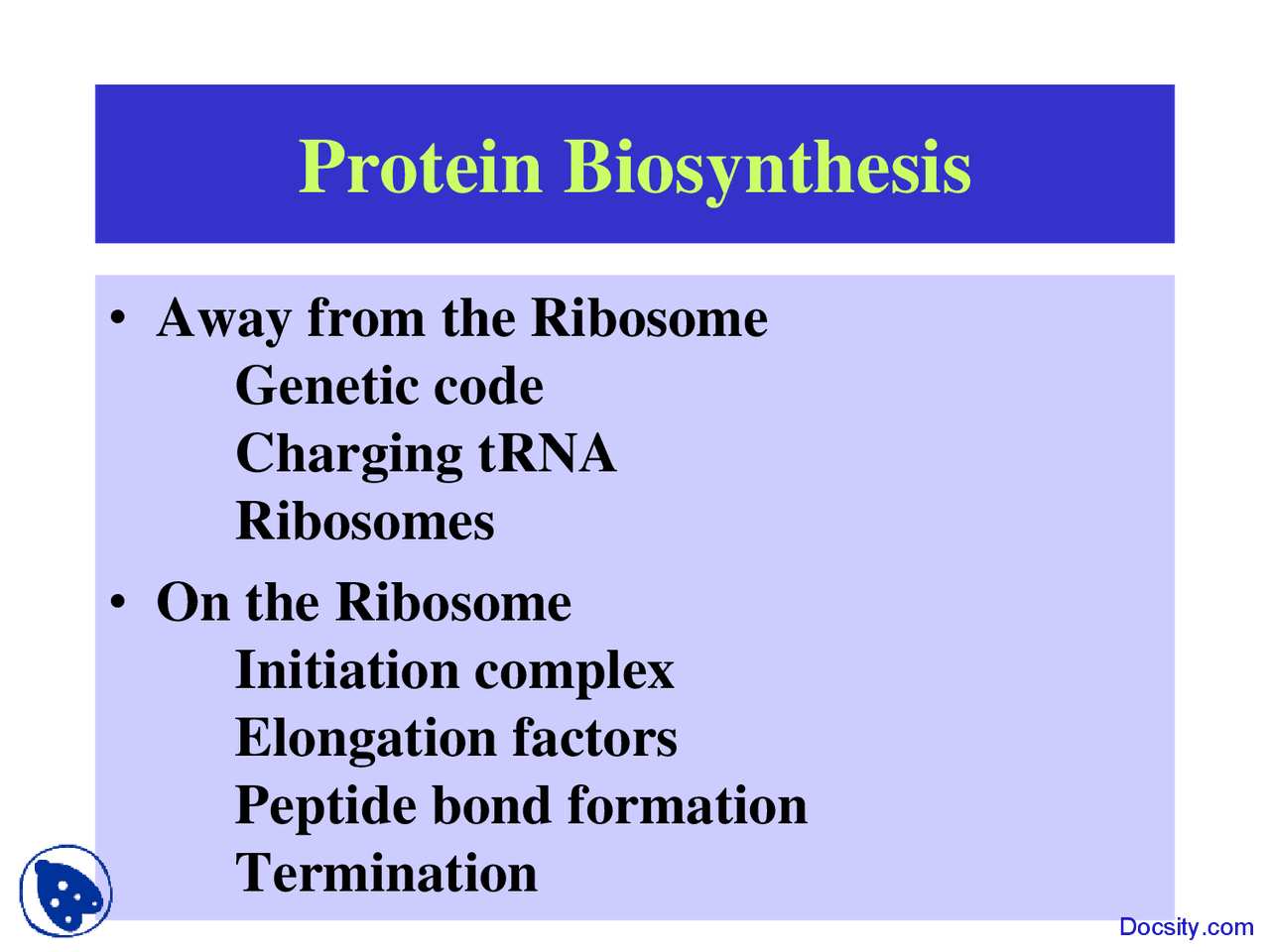 Protein Biosynthesis

• Away from the Ribosome
Genetic code
Charging tRNA
Ribosomes

• On the Ribosome
Initiation complex
Elongation factors
Peptide bond formation
Termination

Docsity.com